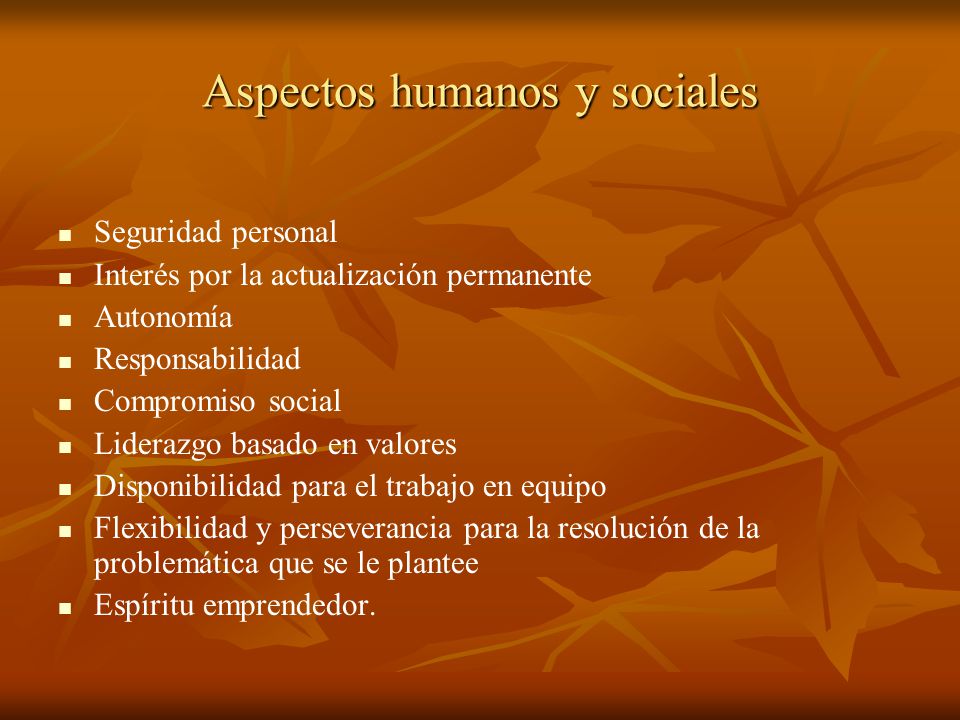 Aspectos humanos y sociales

- Seguridad personal
- Interés por la actualización permanente
- Autonomía
- Responsabilidad
- Compromiso social
- Liderazgo basado en valores
- Disponibilidad para el trabajo en equipo
- Flexibilidad y perseverancia para la resolución de la problemática que se le plantee
- Espíritu emprendedor.